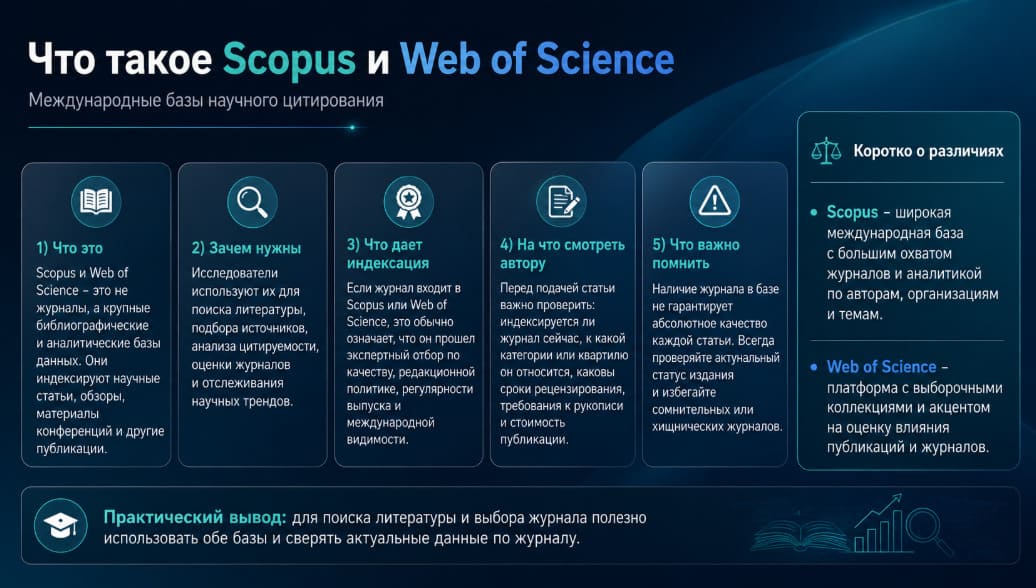 Что такое Scopus и Web of Science

Международные базы научного цитирования

1) Что это

Scopus и Web of Science – это не журналы, а крупные библиографические и аналитические базы данных. Они индексируют научные статьи, обзоры, материалы конференций и другие публикации.

2) Зачем нужны

Исследователи используют их для поиска литературы, подбора источников, анализа цитируемости, оценки журналов и отслеживания научных трендов.

3) Что дает индексация

Если журнал входит в Scopus или Web of Science, это обычно означает, что он прошел экспертный отбор по качеству, редакционной политике, регулярности выпуска и международной видимости.

4) На что смотреть автору

Перед подачей статьи важно проверить: индексируется ли журнал сейчас, к какой категории или квартилю он относится, каковы сроки рецензирования, требования к рукописи и стоимость публикации.

5) Что важно помнить

Наличие журнала в базе не гарантирует абсолютное качество каждой статьи. Всегда проверяйте актуальный статус издания и избегайте сомнительных или хищнических журналов.

Коротко о различиях

• Scopus – широкая международная база с большим охватом журналов и аналитикой по авторам, организациям и темам.

• Web of Science – платформа с выборочными коллекциями и акцентом на оценку влияния публикаций и журналов.

Практический вывод: для поиска литературы и выбора журнала полезно использовать обе базы и сверять актуальные данные по журналу.